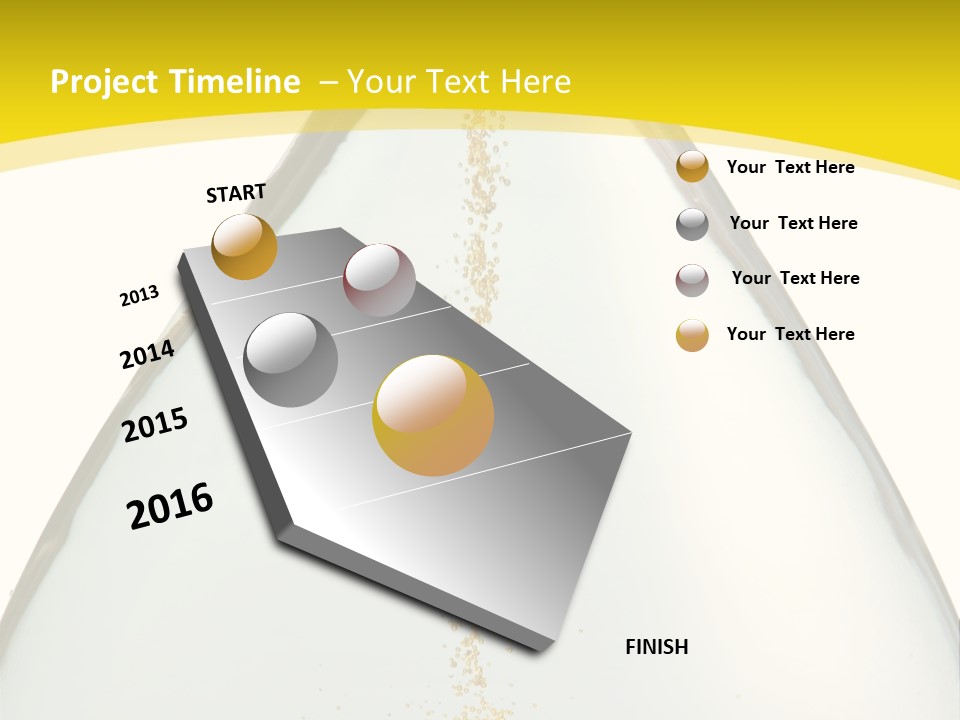 Project Timeline – Your Text Here

START

2013

2014

2015

2016

FINISH

Your Text Here

Your Text Here

Your Text Here

Your Text Here